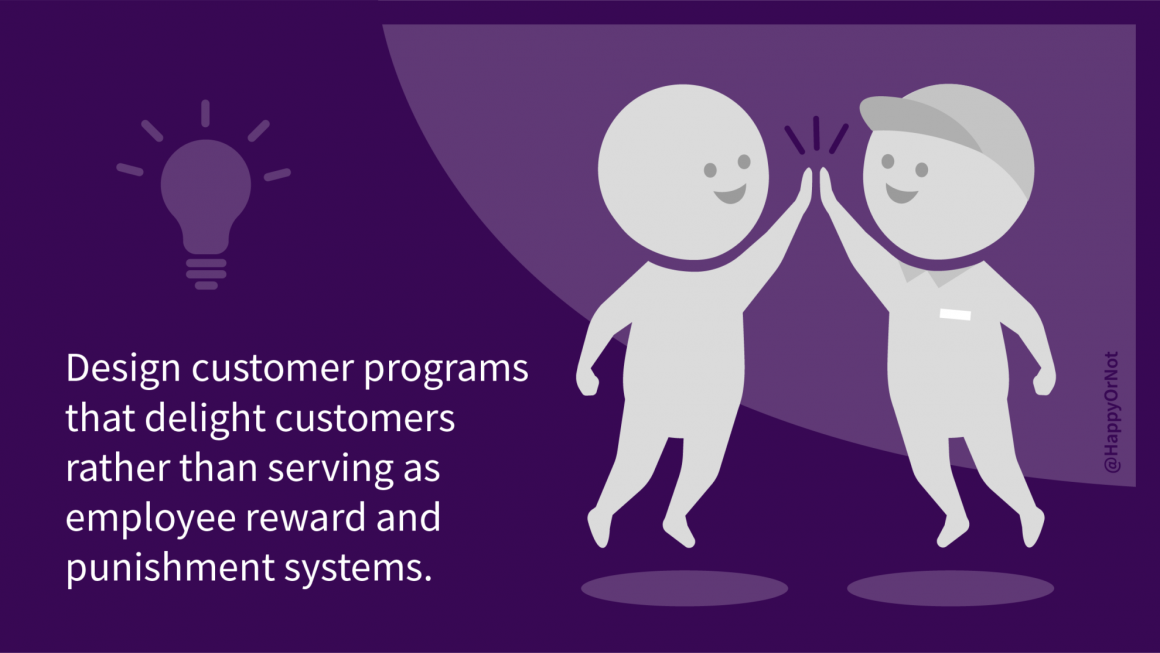 Design customer programs that delight customers rather than serving as employee reward and punishment systems.

@HappyOrNot